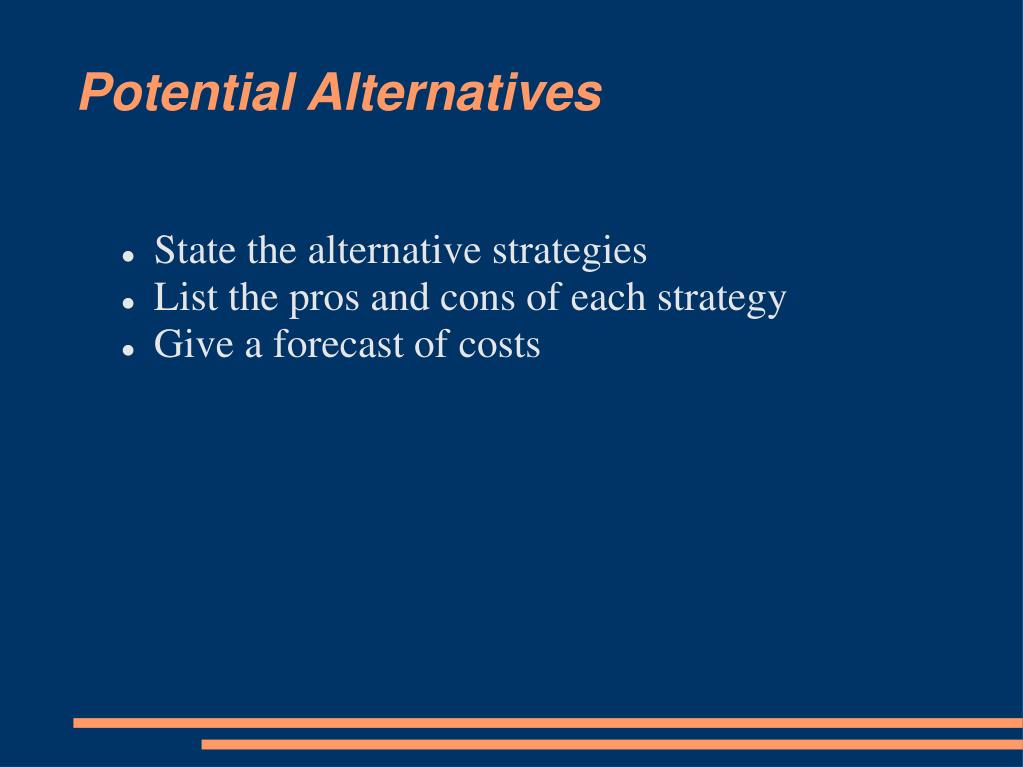 Potential Alternatives

- State the alternative strategies
- List the pros and cons of each strategy
- Give a forecast of costs